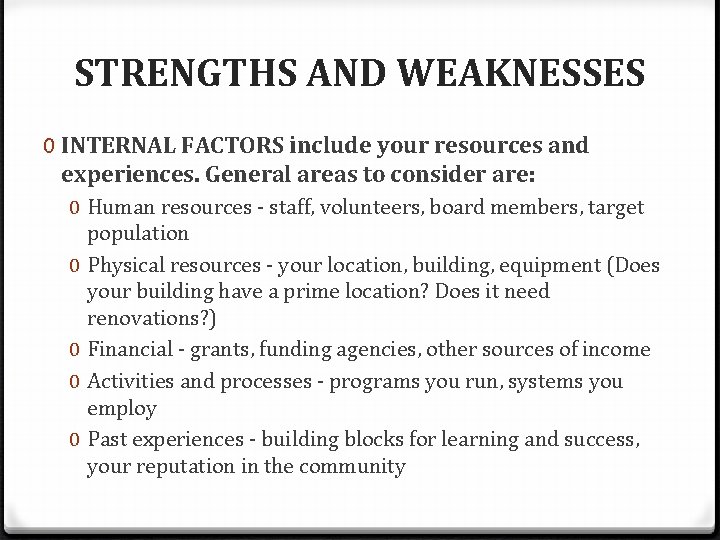 STRENGTHS AND WEAKNESSES

0 INTERNAL FACTORS include your resources and experiences. General areas to consider are:

0 Human resources - staff, volunteers, board members, target population

0 Physical resources - your location, building, equipment (Does your building have a prime location? Does it need renovations?)

0 Financial - grants, funding agencies, other sources of income

0 Activities and processes - programs you run, systems you employ

0 Past experiences - building blocks for learning and success, your reputation in the community